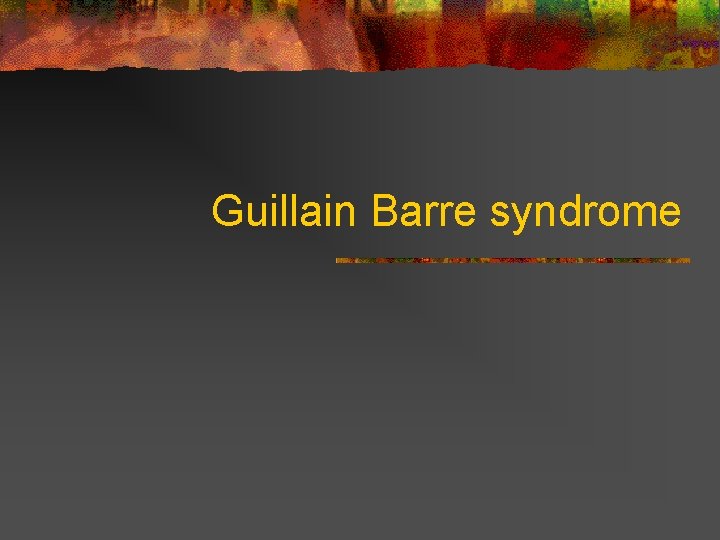 Guillain Barre syndrome